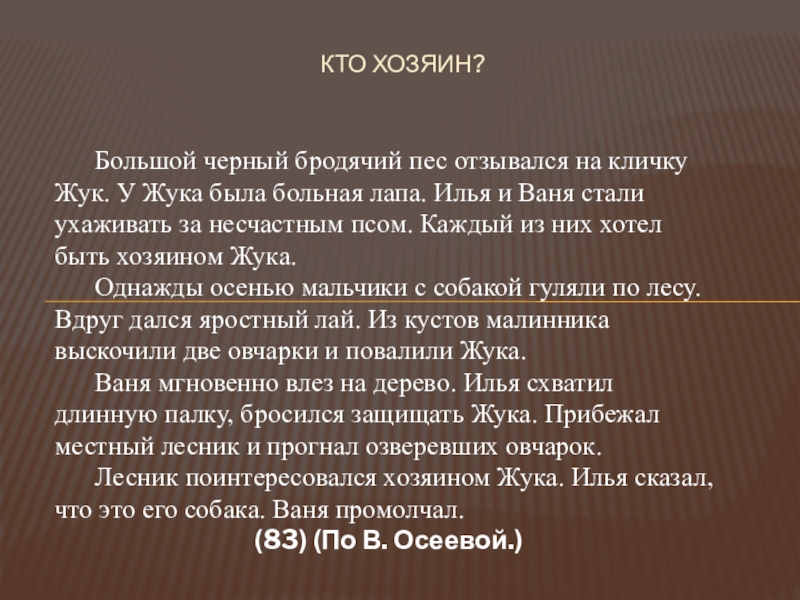 КТО ХОЗЯИН?

Большой черный бродячий пес отзывался на кличку Жук. У Жука была больная лапа. Илья и Ваня стали ухаживать за несчастным псом. Каждый из них хотел быть хозяином Жука.

Однажды осенью мальчики с собакой гуляли по лесу. Вдруг дался яростный лай. Из кустов малинника выскочили две овчарки и повалили Жука.

Ваня мгновенно влез на дерево. Илья схватил длинную палку, бросился защищать Жука. Прибежал местный лесник и прогнал озверевших овчарок.

Лесник поинтересовался хозяином Жука. Илья сказал, что это его собака. Ваня промолчал.

(83) (По В. Осеевой.)